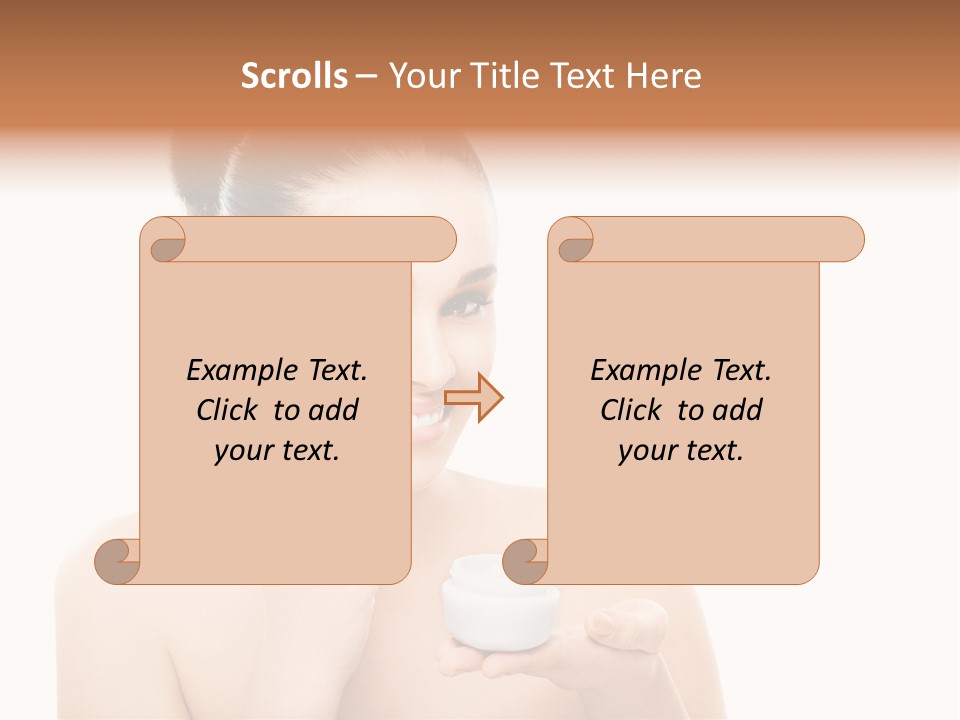 Scrolls – Your Title Text Here

Example Text. Click to add your text.

Example Text. Click to add your text.